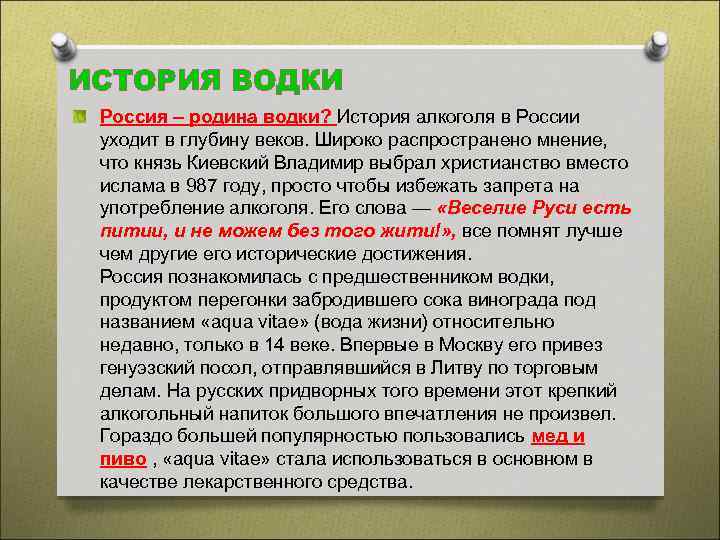 ИСТОРИЯ ВОДКИ

Россия – родина водки? История алкоголя в России уходит в глубину веков. Широко распространено мнение, что князь Киевский Владимир выбрал христианство вместо ислама в 987 году, просто чтобы избежать запрета на употребление алкоголя. Его слова — «Веселие Руси есть питии, и не можем без того жити!», все помнят лучше чем другие его исторические достижения.
Россия познакомилась с предшественником водки, продуктом перегонки забродившего сока винограда под названием «aqua vitae» (вода жизни) относительно недавно, только в 14 веке. Впервые в Москву его привез генуэзский посол, отправлявшийся в Литву по торговым делам. На русских придворных того времени этот крепкий алкогольный напиток большого впечатления не произвел. Гораздо большей популярностью пользовались мед и пиво , «aqua vitae» стала использоваться в основном в качестве лекарственного средства.